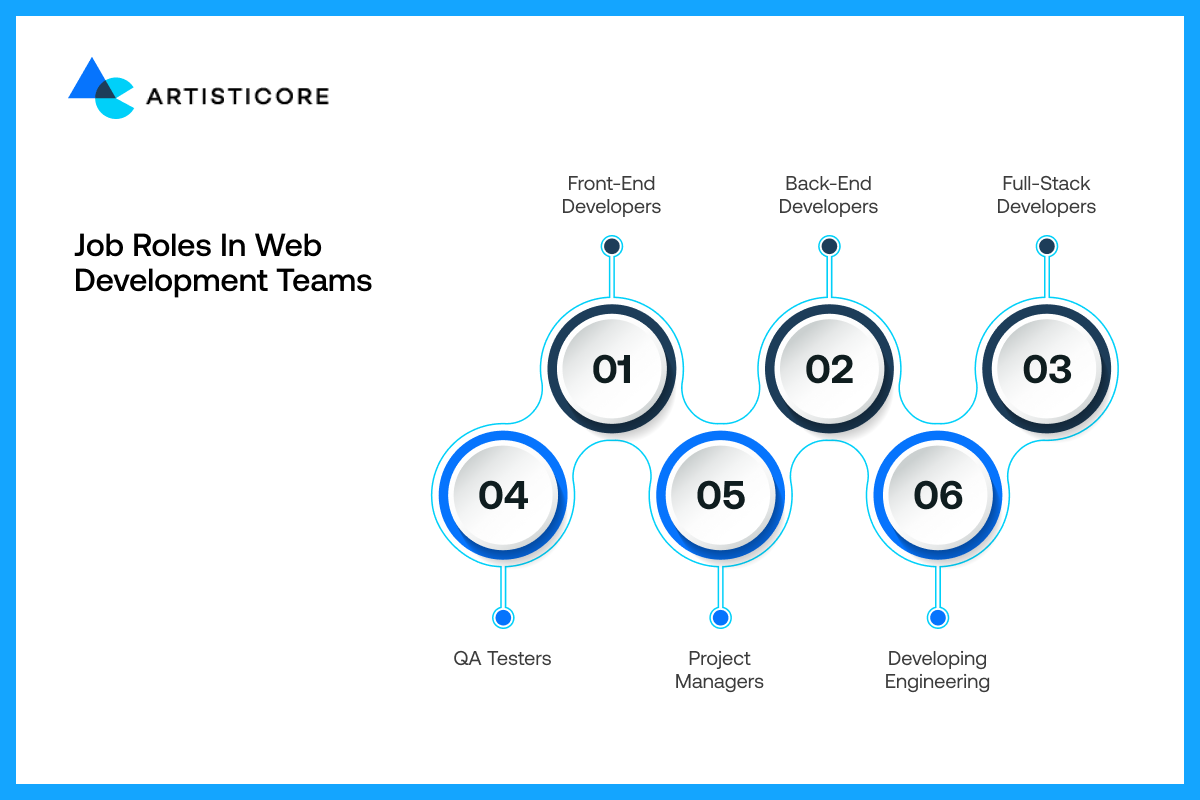 ARTISTICORE

Job Roles In Web Development Teams

Front-End Developers

Back-End Developers

Full-Stack Developers

01

02

03

04

05

06

QA Testers

Project Managers

Developing Engineering